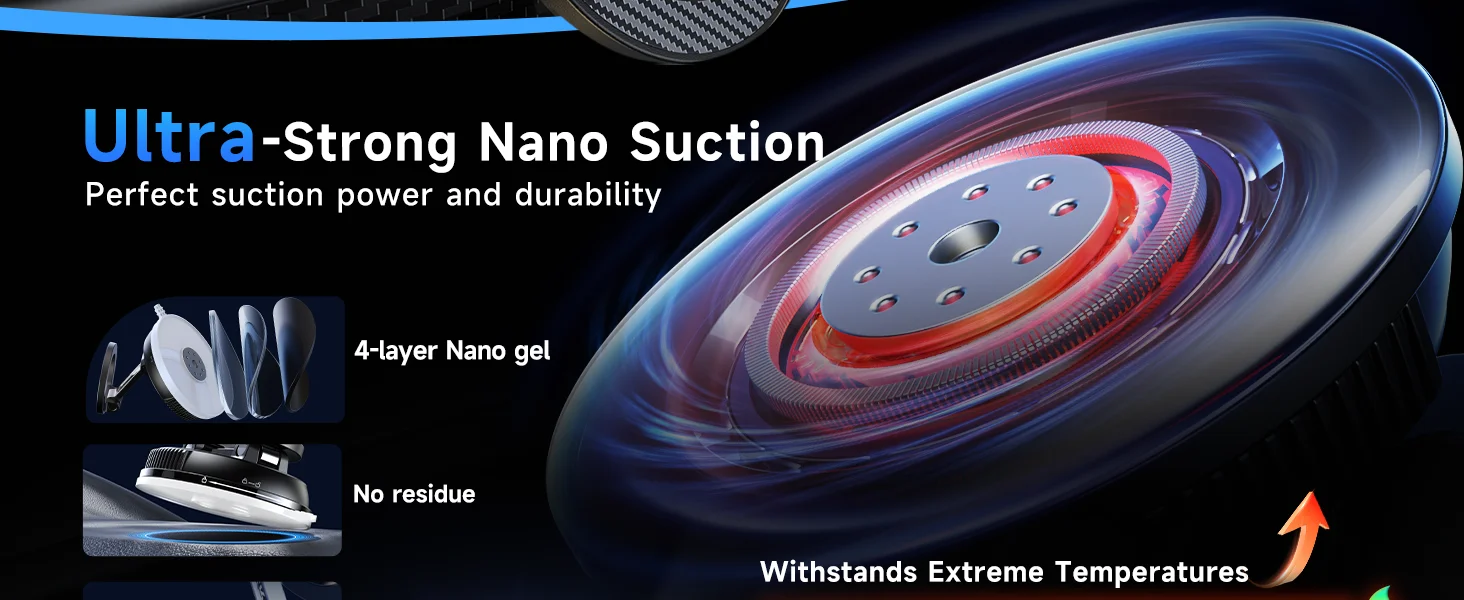 Ultra-Strong Nano Suction
Perfect suction power and durability

4-layer Nano gel

No residue

Withstands Extreme Temperatures